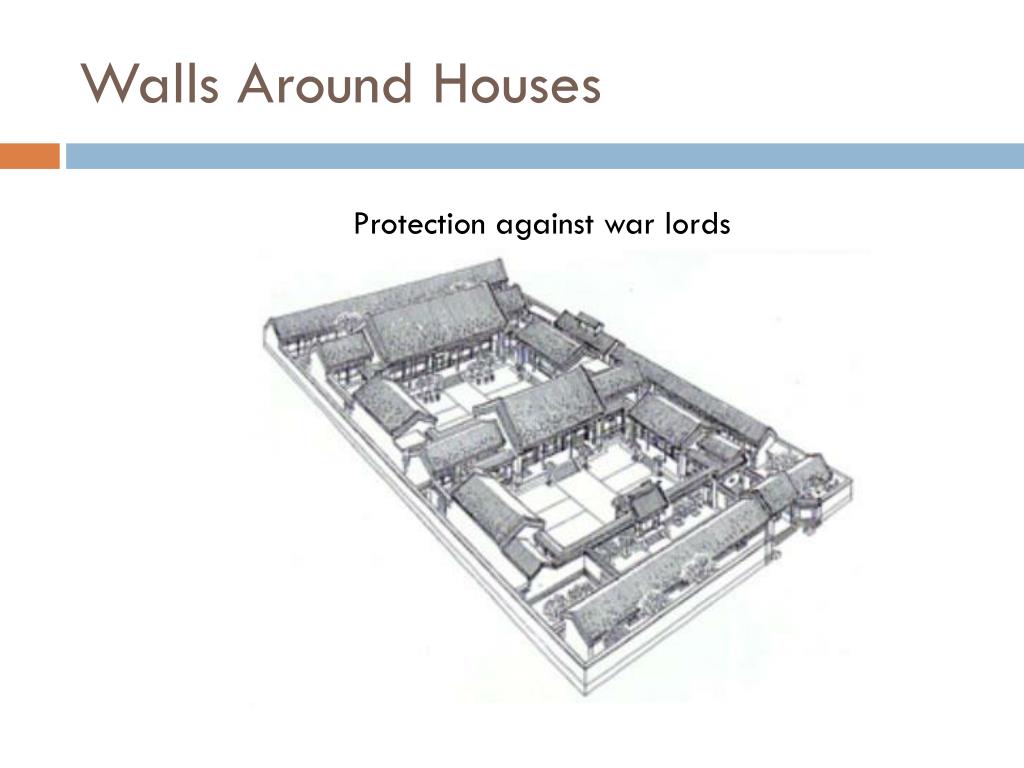 Walls Around Houses

Protection against war lords